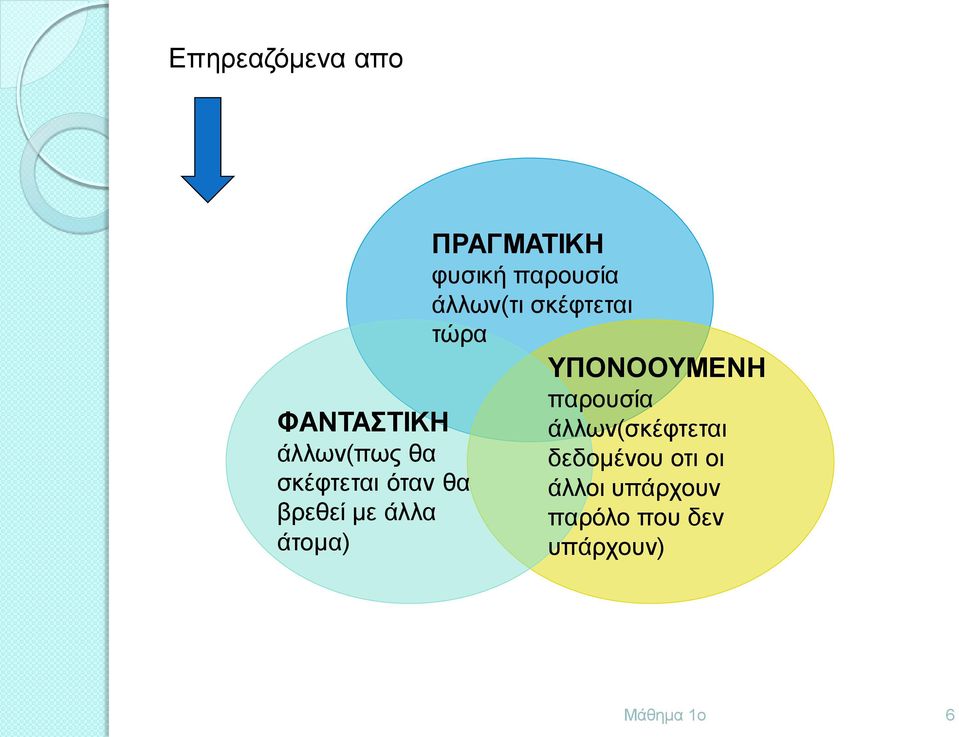 Επηρεαζόμενα απο

ΠΡΑΓΜΑΤΙΚΗ
φυσική παρουσία άλλων(τι σκέφτεται τώρα

ΦΑΝΤΑΣΤΙΚΗ
άλλων(πως θα σκέφτεται όταν θα βρεθεί με άλλα άτομα)

ΥΠΟΝΟΟΥΜΕΝΗ
παρουσία άλλων(σκέφτεται δεδομένου οτι οι άλλοι υπάρχουν παρόλο που δεν υπάρχουν)

Μάθημα 1ο

6